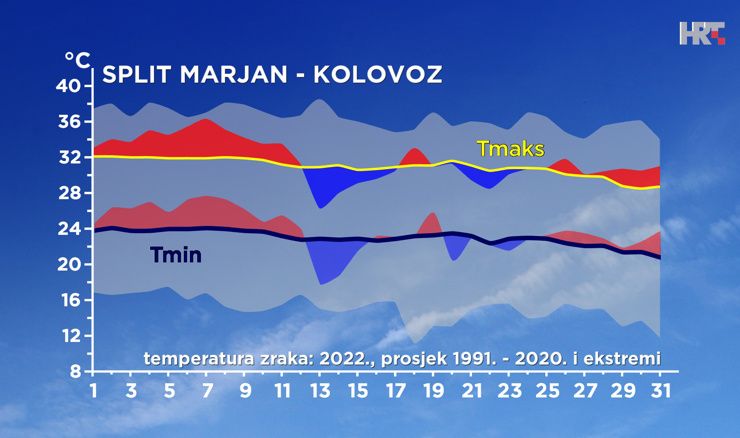 HRT

°C

SPLIT MARJAN - KOLOVOZ

40
36
32
28
24
20
16
12
8

Tmaks

Tmin

temperatura zraka: 2022., prosjek 1991. - 2020. i ekstremi

1 3 5 7 9 11 13 15 17 19 21 23 25 27 29 31